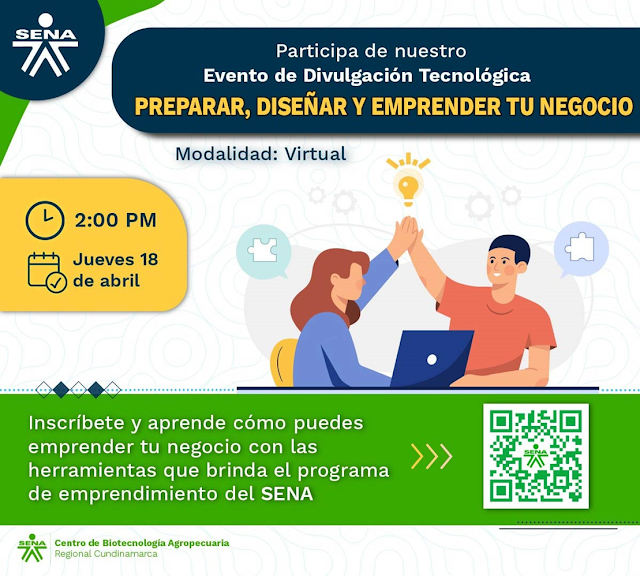 SENA

Participa de nuestro
Evento de Divulgación Tecnológica
PREPARAR, DISEÑAR Y EMPRENDER TU NEGOCIO

Modalidad: Virtual

2:00 PM

Jueves 18 de abril

Inscríbete y aprende cómo puedes emprender tu negocio con las herramientas que brinda el programa de emprendimiento del SENA

SENA

SENA
Centro de Biotecnología Agropecuaria
Regional Cundinamarca